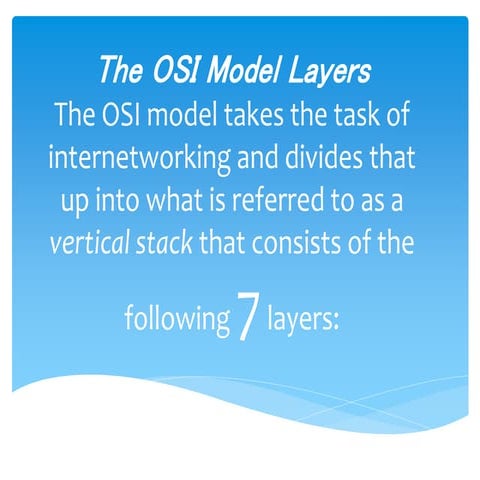 The OSI Model Layers
The OSI model takes the task of internetworking and divides that up into what is referred to as a vertical stack that consists of the following 7 layers: